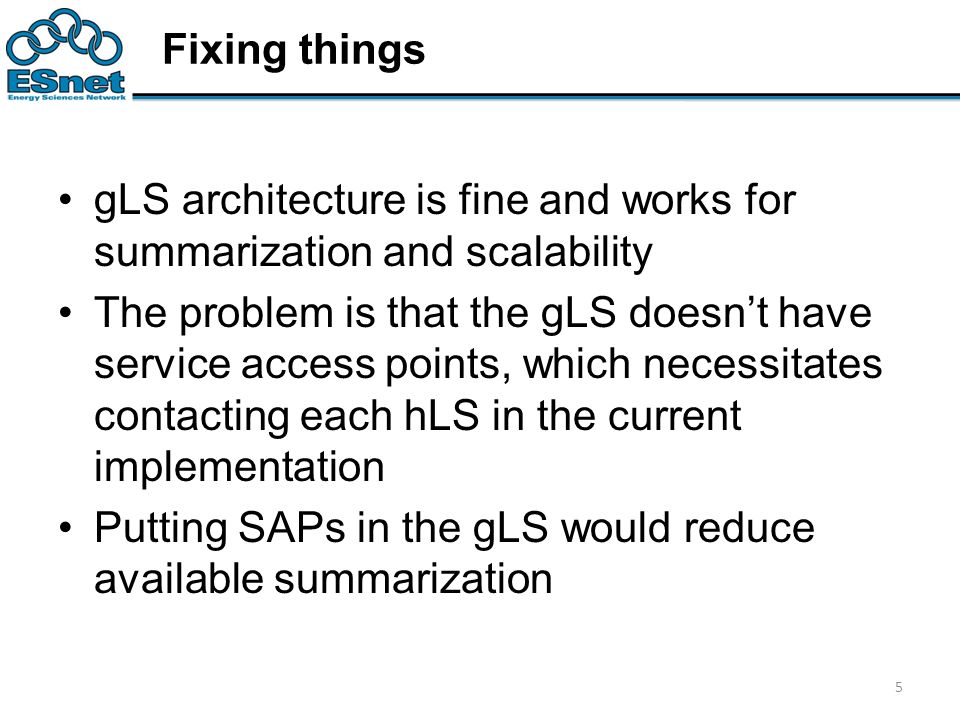 ESnet
Energy Sciences Network

Fixing things

• gLS architecture is fine and works for summarization and scalability
• The problem is that the gLS doesn't have service access points, which necessitates contacting each hLS in the current implementation
• Putting SAPs in the gLS would reduce available summarization

5